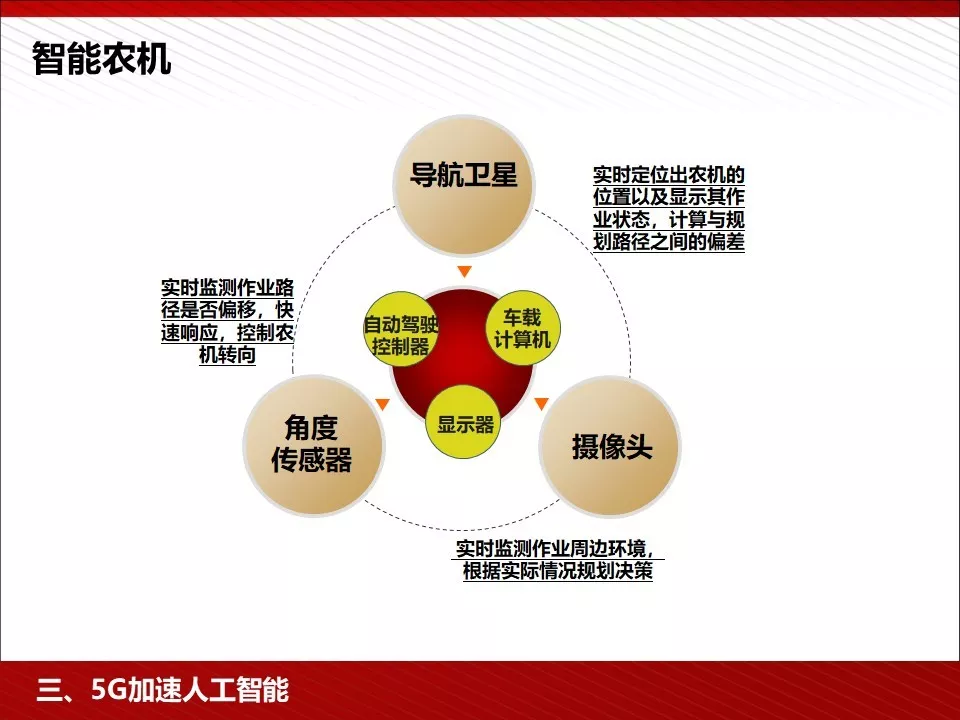 智能农机

导航卫星

实时定位出农机的位置以及显示其作业状态，计算与规划路径之间的偏差

实时监测作业路径是否偏移，快速响应，控制农机转向

自动驾驶控制器

车载计算机

显示器

角度传感器

摄像头

实时监测作业周边环境，根据实际情况规划决策

三、5G加速人工智能